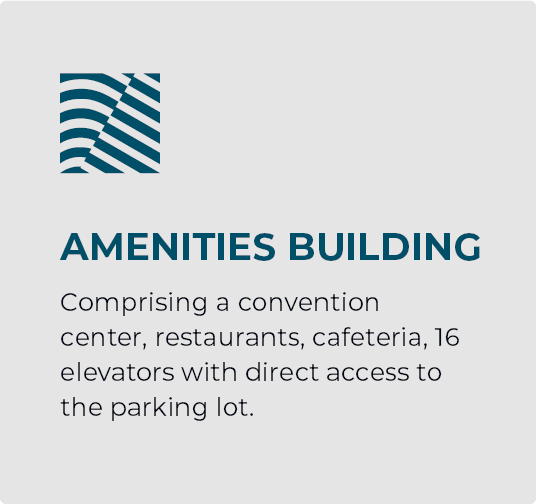 AMENITIES BUILDING

Comprising a convention center, restaurants, cafeteria, 16 elevators with direct access to the parking lot.